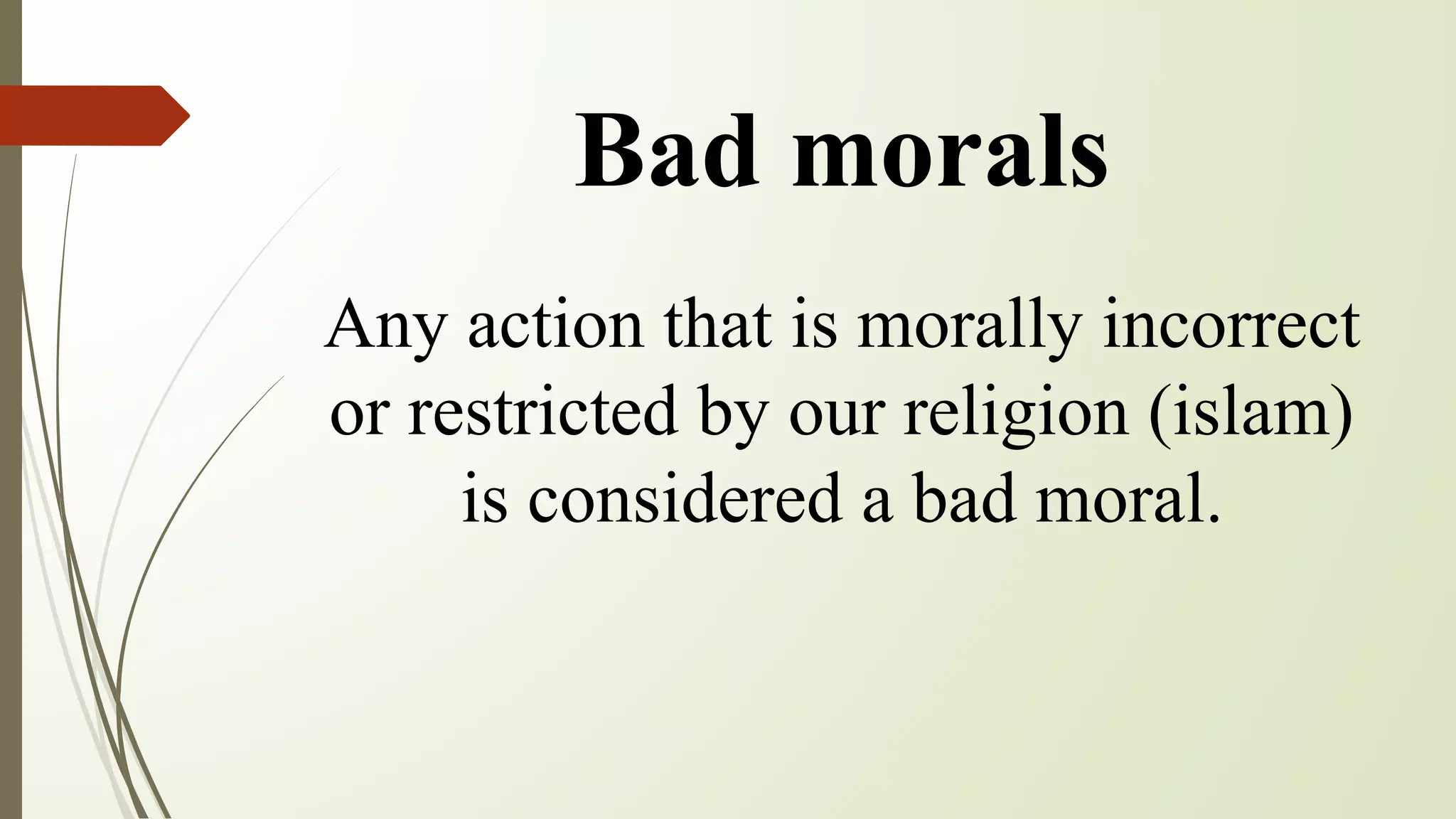 Bad morals

Any action that is morally incorrect or restricted by our religion (islam) is considered a bad moral.